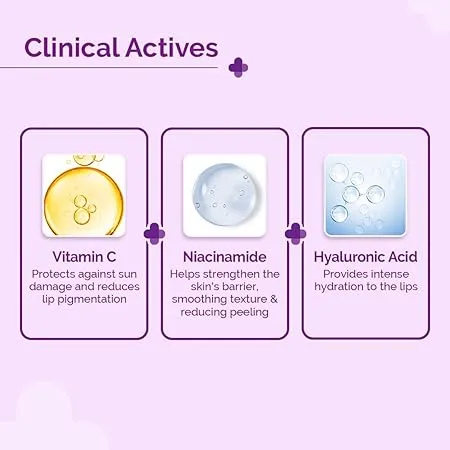 Clinical Actives

Vitamin C
Protects against sun damage and reduces lip pigmentation

Niacinamide
Helps strengthen the skin's barrier, smoothing texture & reducing peeling

Hyaluronic Acid
Provides intense hydration to the lips